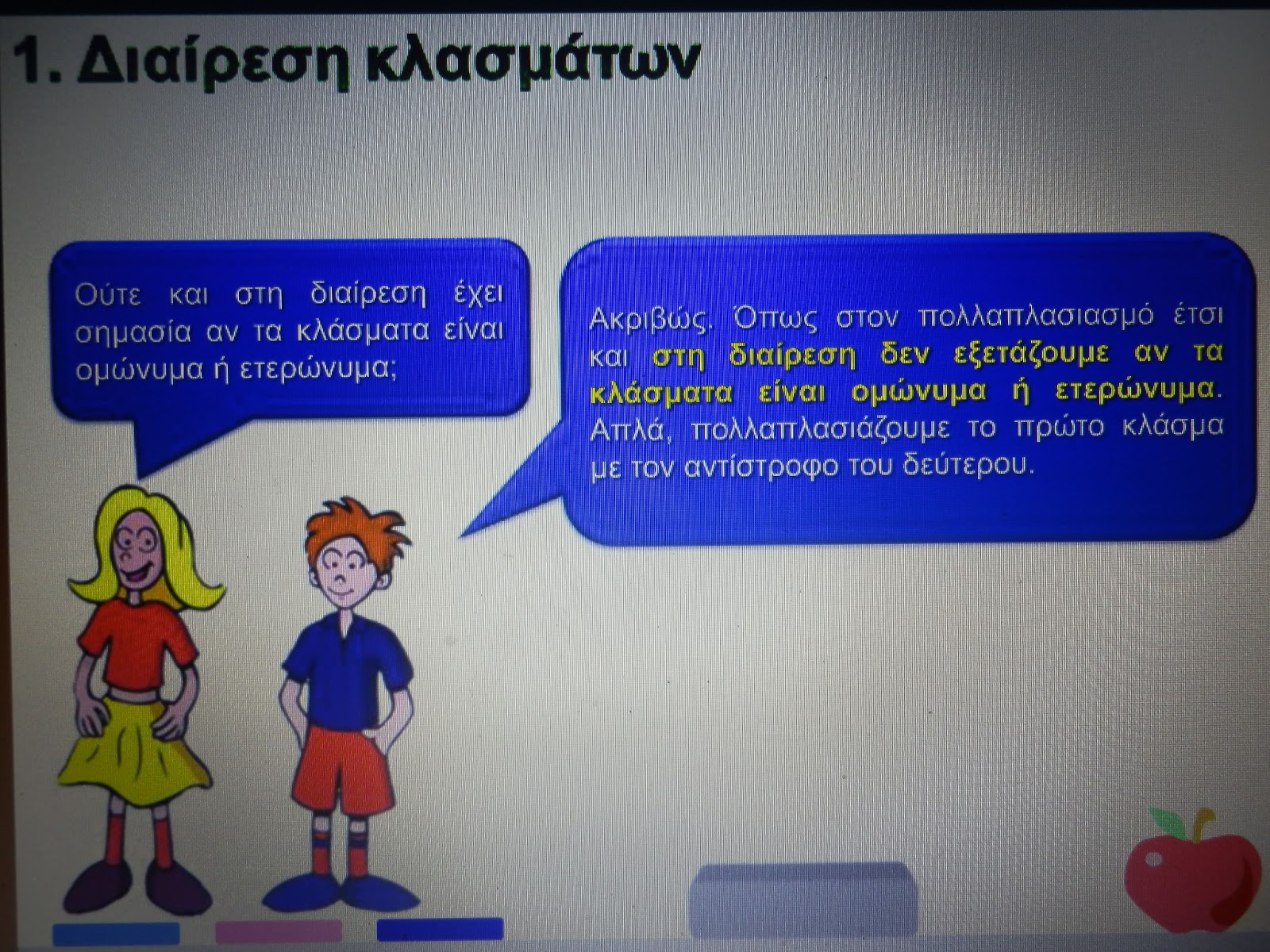 1. Διαίρεση κλασμάτων

Ούτε και στη διαίρεση έχει σημασία αν τα κλάσματα είναι ομώνυμα ή ετερώνυμα;

Ακριβώς. Όπως στον πολλαπλασιασμό έτσι και στη διαίρεση δεν εξετάζουμε αν τα κλάσματα είναι ομώνυμα ή ετερώνυμα. Απλά, πολλαπλασιάζουμε το πρώτο κλάσμα με τον αντίστροφο του δεύτερου.